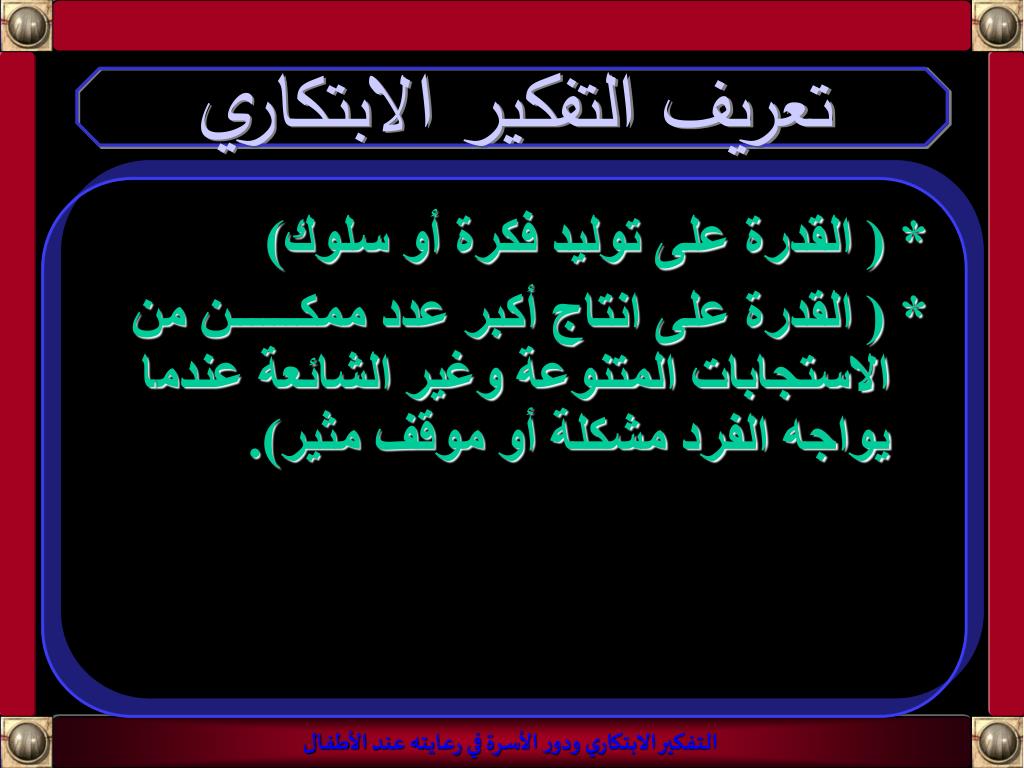 تعريف التفكير الابتكاري

* ( القدرة على توليد فكرة أو سلوك)

* ( القدرة على انتاج أكبر عدد ممكـــــن من الاستجابات المتنوعة وغير الشائعة عندما يواجه الفرد مشكلة أو موقف مثير).

التفكير الابتكاري ودور الأسرة في رعايته عند الأطفال